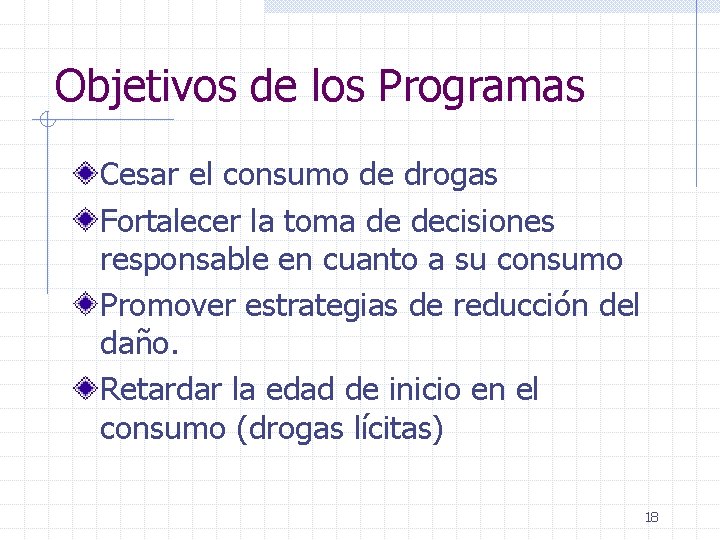 Objetivos de los Programas

Cesar el consumo de drogas

Fortalecer la toma de decisiones responsable en cuanto a su consumo

Promover estrategias de reducción del daño.

Retardar la edad de inicio en el consumo (drogas lícitas)

18